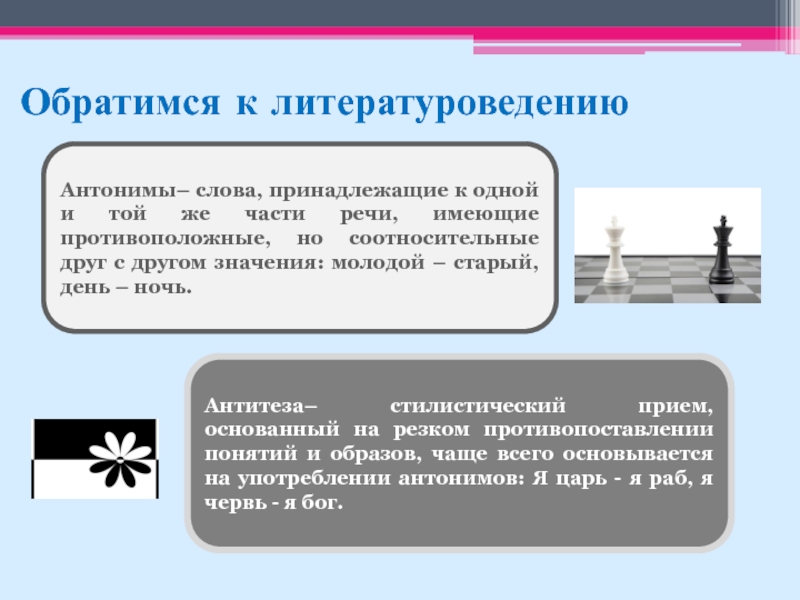 Обратимся к литературоведению

Антонимы– слова, принадлежащие к одной и той же части речи, имеющие противоположные, но соотносительные друг с другом значения: молодой – старый, день – ночь.

Антитеза– стилистический прием, основанный на резком противопоставлении понятий и образов, чаще всего основывается на употреблении антонимов: Я царь - я раб, я червь - я бог.